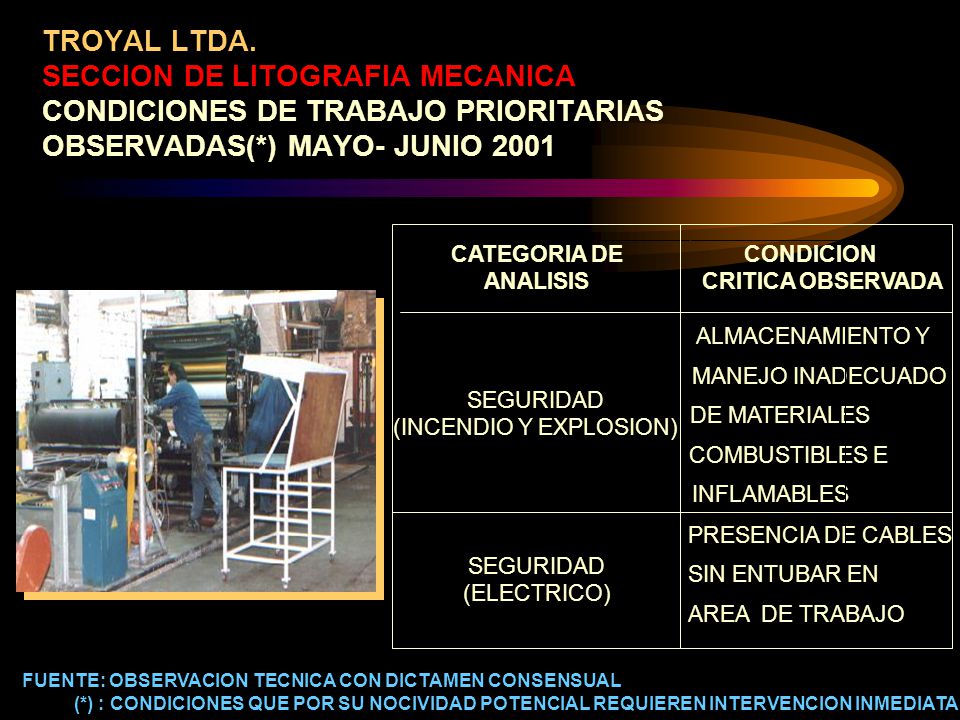 TROYAL LTDA.
SECCION DE LITOGRAFIA MECANICA
CONDICIONES DE TRABAJO PRIORITARIAS OBSERVADAS(*) MAYO- JUNIO 2001

| CATEGORIA DE ANALISIS | CONDICION CRITICA OBSERVADA |
|---|---|
| SEGURIDAD (INCENDIO Y EXPLOSION) | ALMACENAMIENTO Y MANEJO INADECUADO DE MATERIALES COMBUSTIBLES E INFLAMABLES |
| SEGURIDAD (ELECTRICO) | PRESENCIA DE CABLES SIN ENTUBAR EN AREA DE TRABAJO |

FUENTE: OBSERVACION TECNICA CON DICTAMEN CONSENSUAL
(*) : CONDICIONES QUE POR SU NOCIVIDAD POTENCIAL REQUIEREN INTERVENCION INMEDIATA